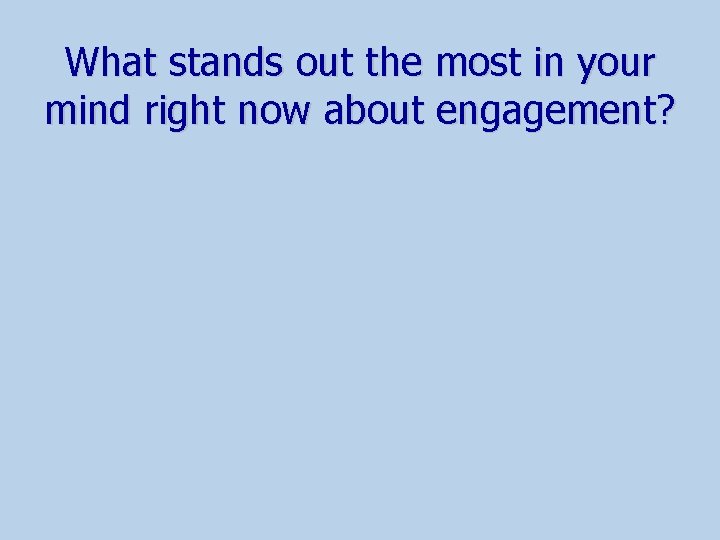 What stands out the most in your mind right now about engagement?